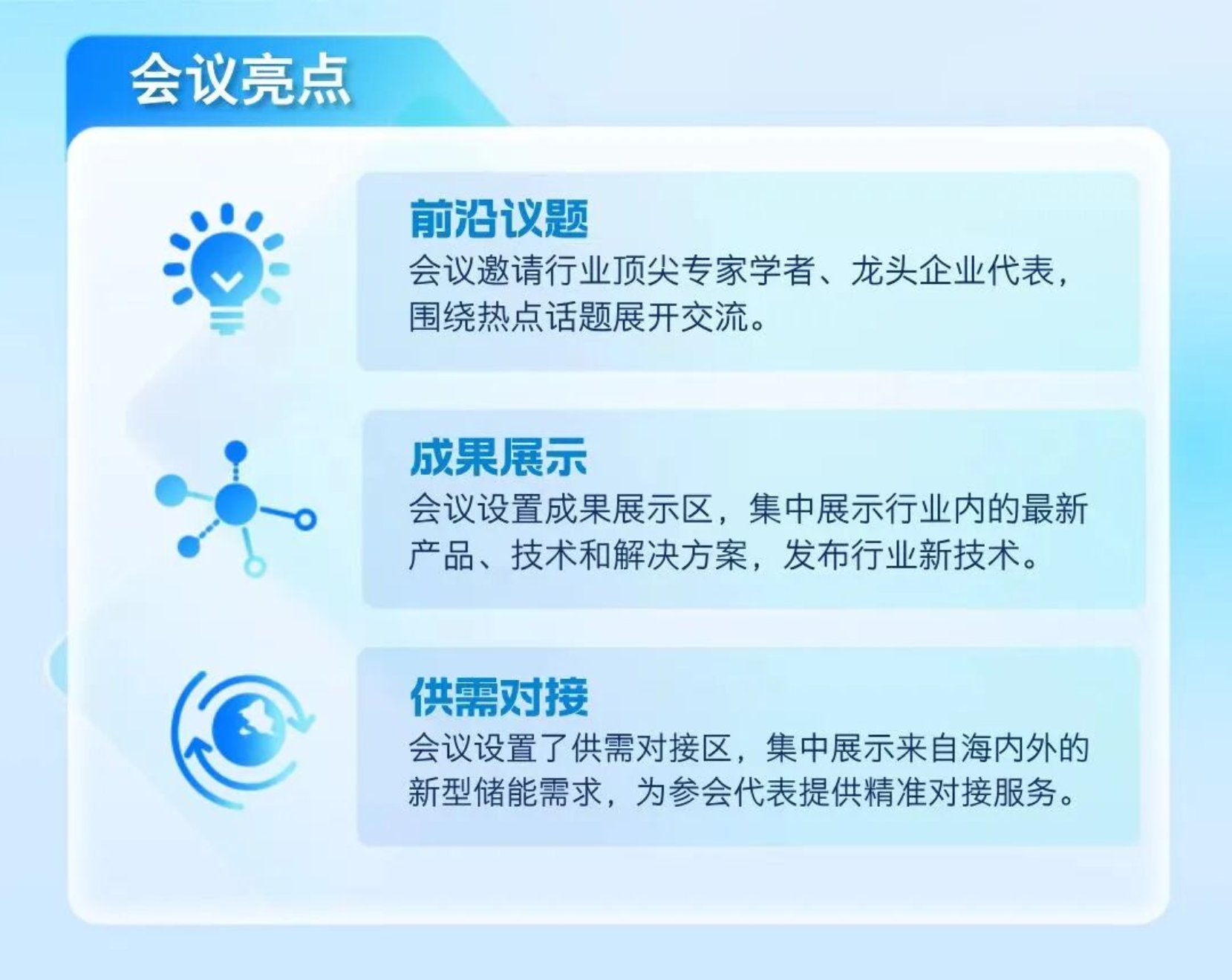 会议亮点

前沿议题
会议邀请行业顶尖专家学者、龙头企业代表，围绕热点话题展开交流。

成果展示
会议设置成果展示区，集中展示行业内的最新产品、技术和解决方案，发布行业新技术。

供需对接
会议设置了供需对接区，集中展示来自海内外的新型储能需求，为参会代表提供精准对接服务。